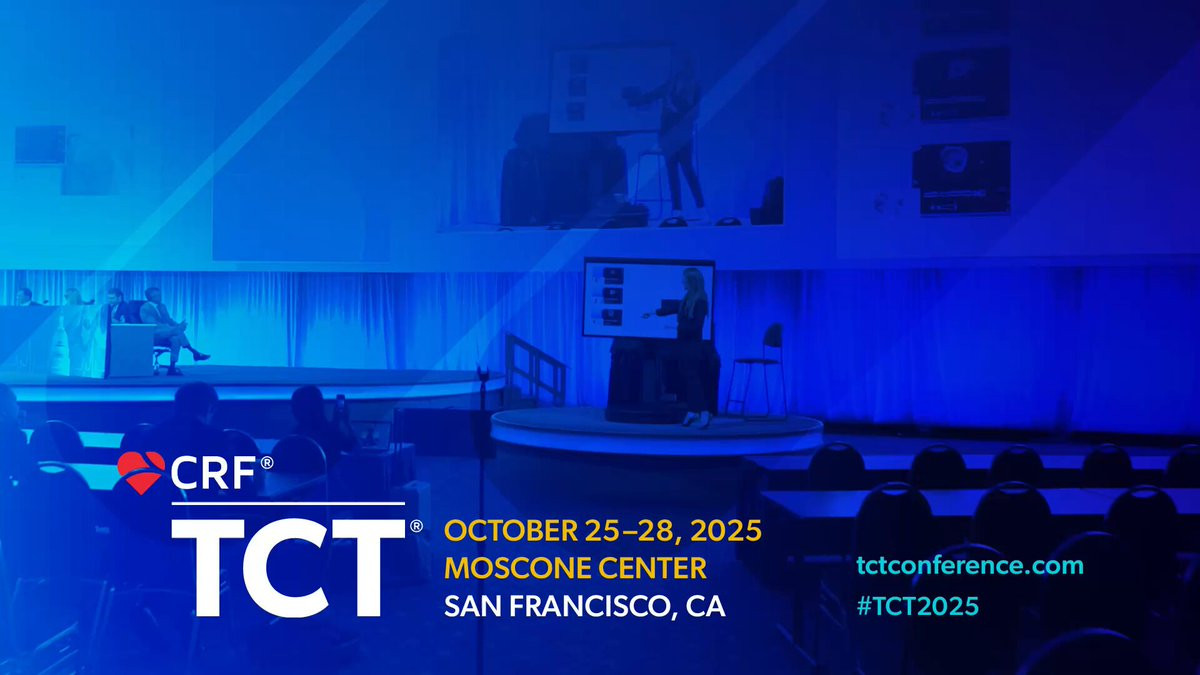 CRF®
TCT®

OCTOBER 25–28, 2025
MOSCONE CENTER
SAN FRANCISCO, CA

tctconference.com
#TCT2025